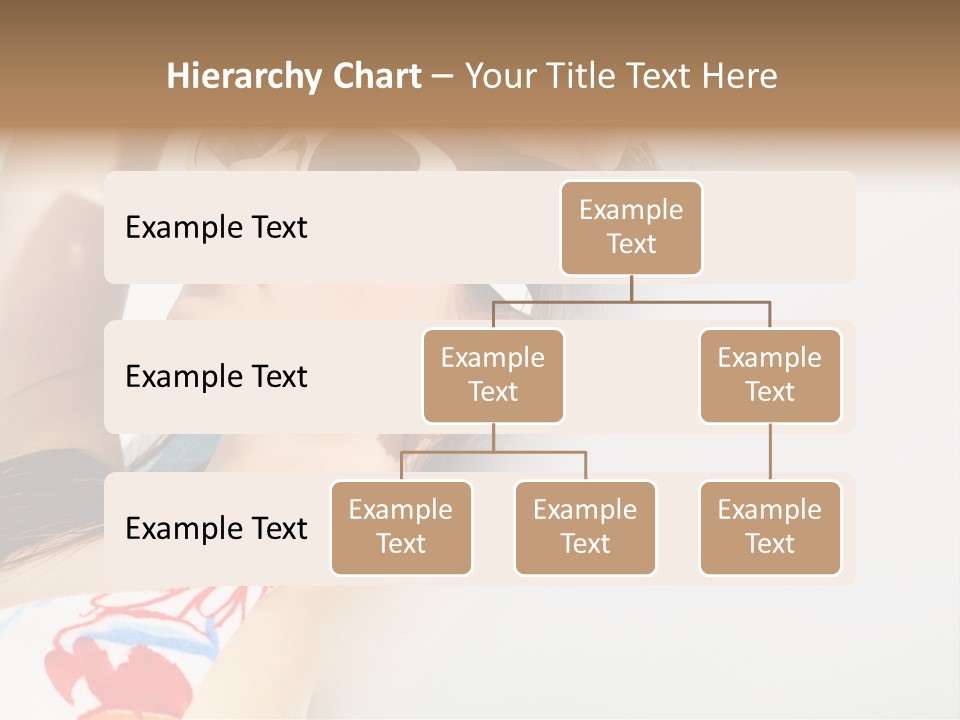 Hierarchy Chart – Your Title Text Here

Example Text

Example Text

Example Text

Example Text

Example Text

Example Text

Example Text

Example Text

Example Text